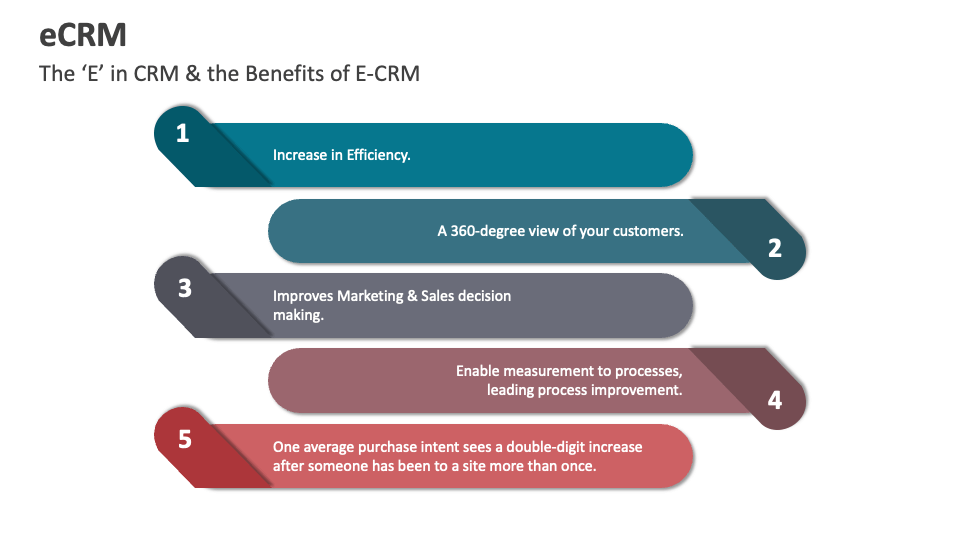 eCRM
The ‘E’ in CRM & the Benefits of E-CRM

1
Increase in Efficiency.

A 360-degree view of your customers.
2

3
Improves Marketing & Sales decision making.

Enable measurement to processes, leading process improvement.
4

5
One average purchase intent sees a double-digit increase after someone has been to a site more than once.